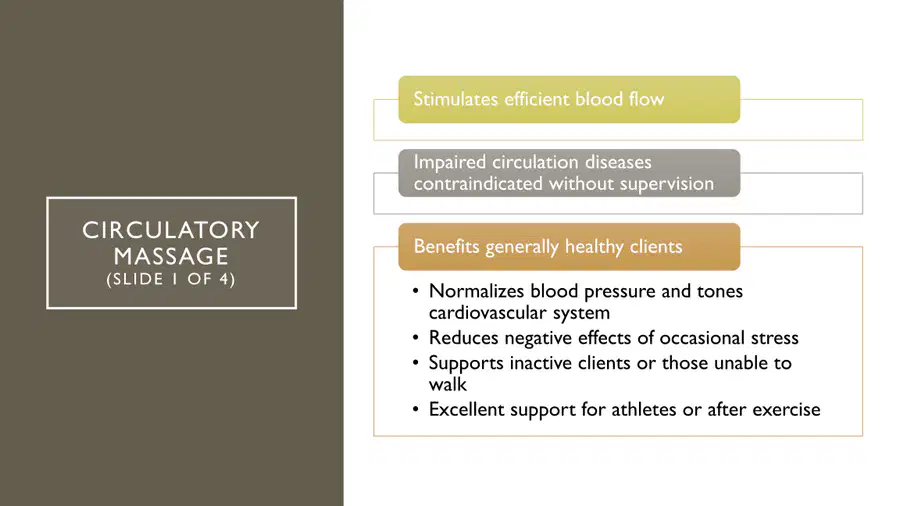 CIRCULATORY MASSAGE
(SLIDE 1 OF 4)

Stimulates efficient blood flow

Impaired circulation diseases contraindicated without supervision

Benefits generally healthy clients

• Normalizes blood pressure and tones cardiovascular system
• Reduces negative effects of occasional stress
• Supports inactive clients or those unable to walk
• Excellent support for athletes or after exercise